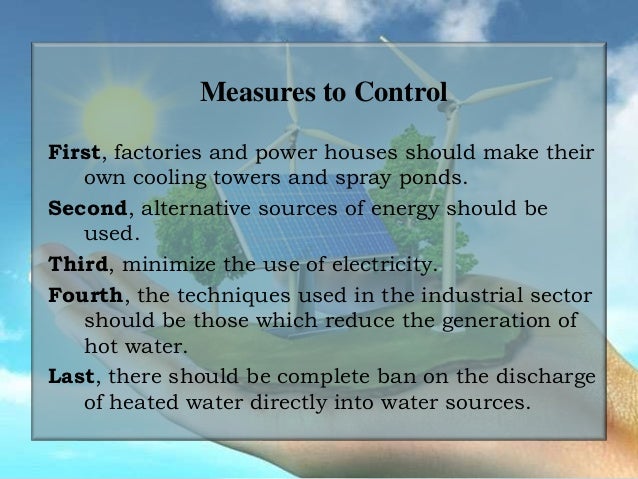 Measures to Control

First, factories and power houses should make their own cooling towers and spray ponds.

Second, alternative sources of energy should be used.

Third, minimize the use of electricity.

Fourth, the techniques used in the industrial sector should be those which reduce the generation of hot water.

Last, there should be complete ban on the discharge of heated water directly into water sources.